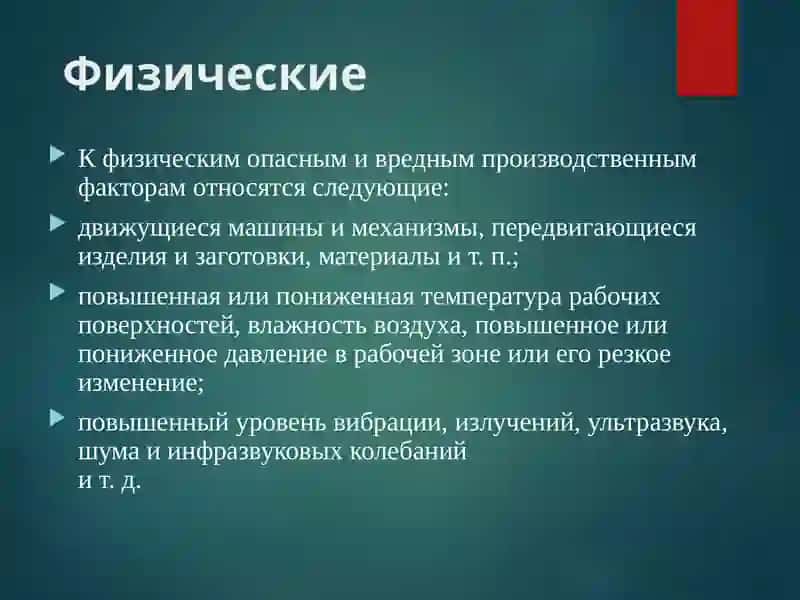 Физические

К физическим опасным и вредным производственным факторам относятся следующие:

движущиеся машины и механизмы, передвигающиеся изделия и заготовки, материалы и т. п.;

повышенная или пониженная температура рабочих поверхностей, влажность воздуха, повышенное или пониженное давление в рабочей зоне или его резкое изменение;

повышенный уровень вибрации, излучений, ультразвука, шума и инфразвуковых колебаний
и т. д.